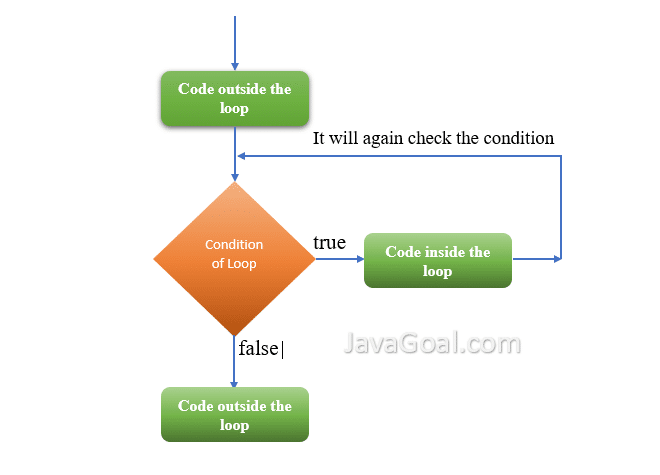 Code outside the loop

It will again check the condition

Condition of Loop

true

Code inside the loop

false|

JavaGoal.com

Code outside the loop